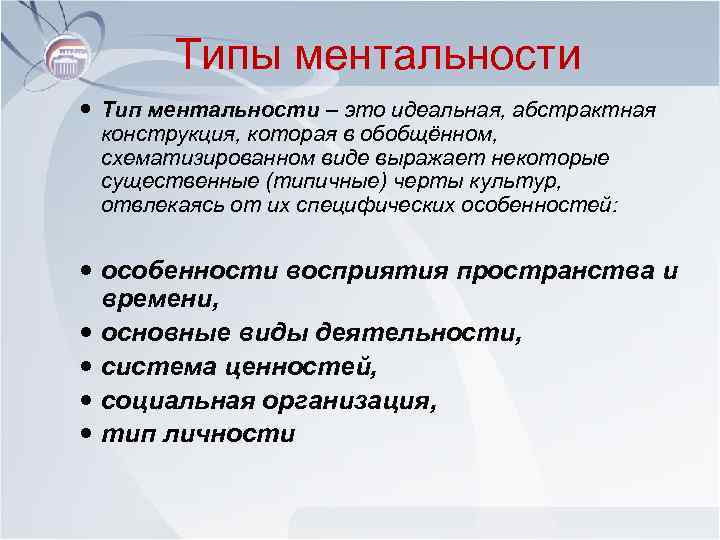 Типы ментальности

• Тип ментальности – это идеальная, абстрактная конструкция, которая в обобщённом, схематизированном виде выражает некоторые существенные (типичные) черты культур, отвлекаясь от их специфических особенностей:

• особенности восприятия пространства и времени,
• основные виды деятельности,
• система ценностей,
• социальная организация,
• тип личности